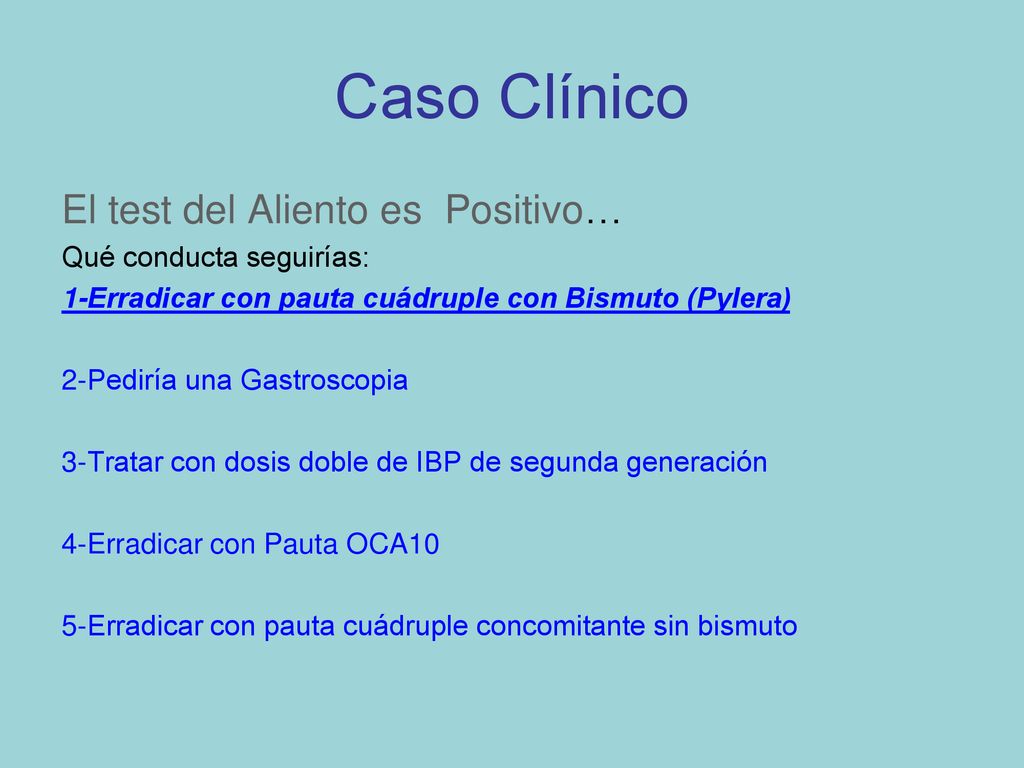 Caso Clínico

El test del Aliento es Positivo…

Qué conducta seguirías:

1-Erradicar con pauta cuádruple con Bismuto (Pylera)

2-Pediría una Gastroscopia

3-Tratar con dosis doble de IBP de segunda generación

4-Erradicar con Pauta OCA10

5-Erradicar con pauta cuádruple concomitante sin bismuto